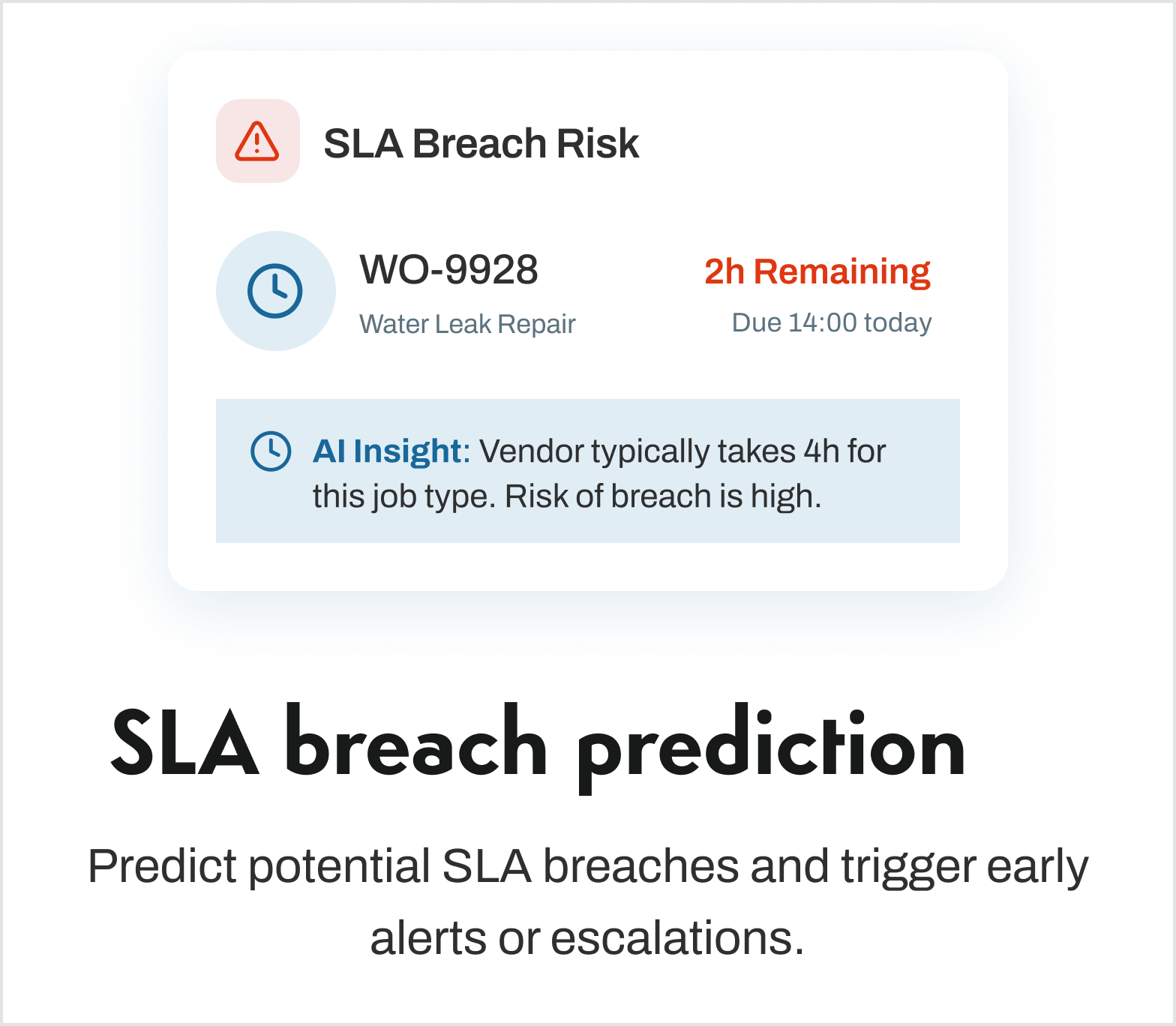 SLA Breach Risk

WO-9928
Water Leak Repair

2h Remaining
Due 14:00 today

AI Insight: Vendor typically takes 4h for this job type. Risk of breach is high.

SLA breach prediction

Predict potential SLA breaches and trigger early alerts or escalations.